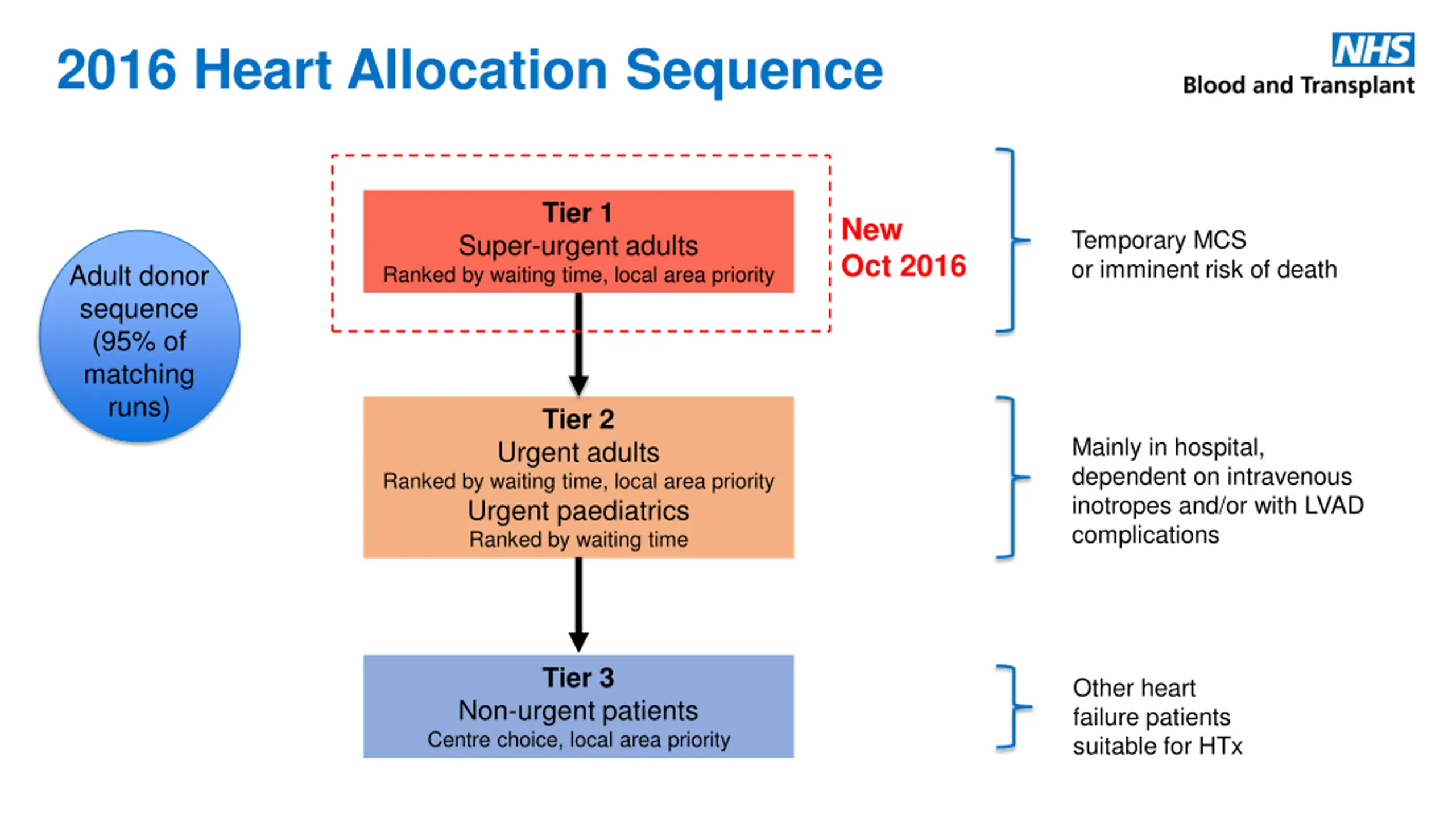 2016 Heart Allocation Sequence

NHS
Blood and Transplant

Adult donor sequence (95% of matching runs)

Tier 1
Super-urgent adults
Ranked by waiting time, local area priority

New Oct 2016

Temporary MCS or imminent risk of death

Tier 2
Urgent adults
Ranked by waiting time, local area priority
Urgent paediatrics
Ranked by waiting time

Mainly in hospital, dependent on intravenous inotropes and/or with LVAD complications

Tier 3
Non-urgent patients
Centre choice, local area priority

Other heart failure patients suitable for HTx